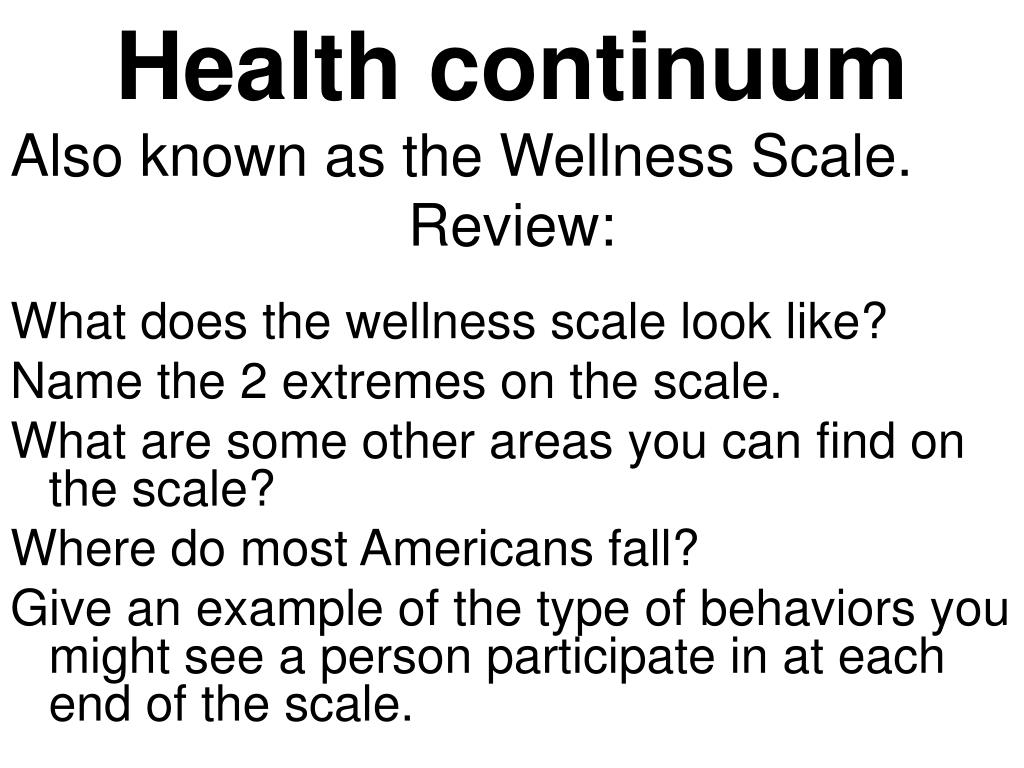 Health continuum

Also known as the Wellness Scale.

Review:

What does the wellness scale look like?

Name the 2 extremes on the scale.

What are some other areas you can find on the scale?

Where do most Americans fall?

Give an example of the type of behaviors you might see a person participate in at each end of the scale.